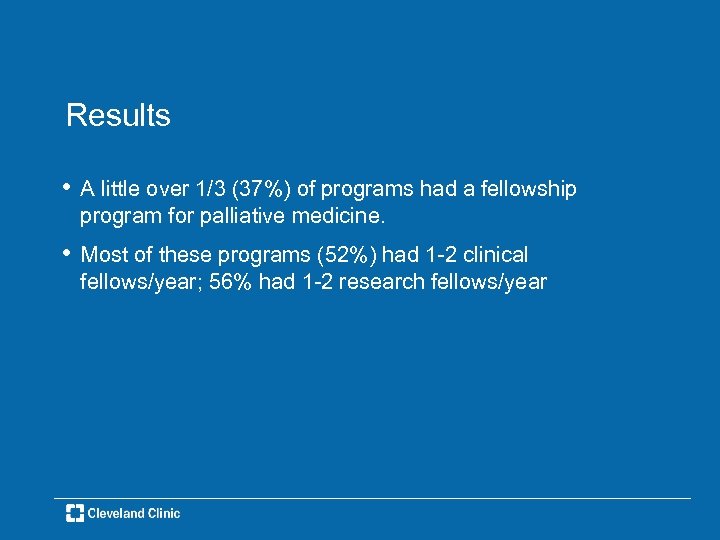 Results

• A little over 1/3 (37%) of programs had a fellowship program for palliative medicine.

• Most of these programs (52%) had 1-2 clinical fellows/year; 56% had 1-2 research fellows/year

Cleveland Clinic